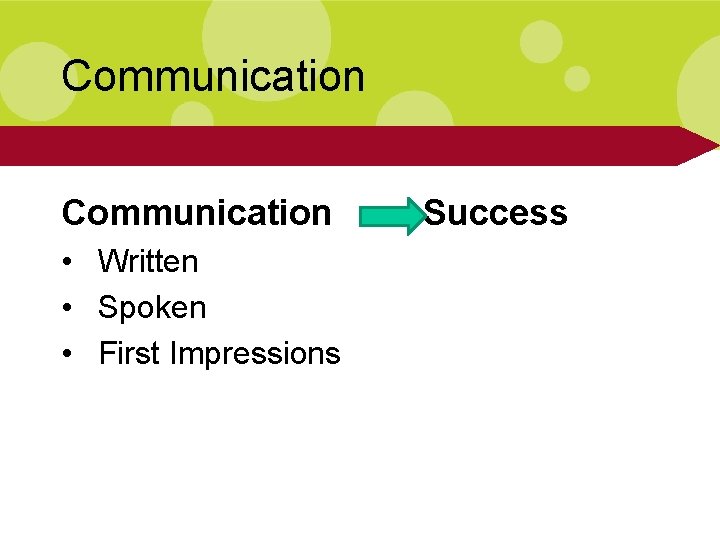 Communication

Communication Success

• Written
• Spoken
• First Impressions